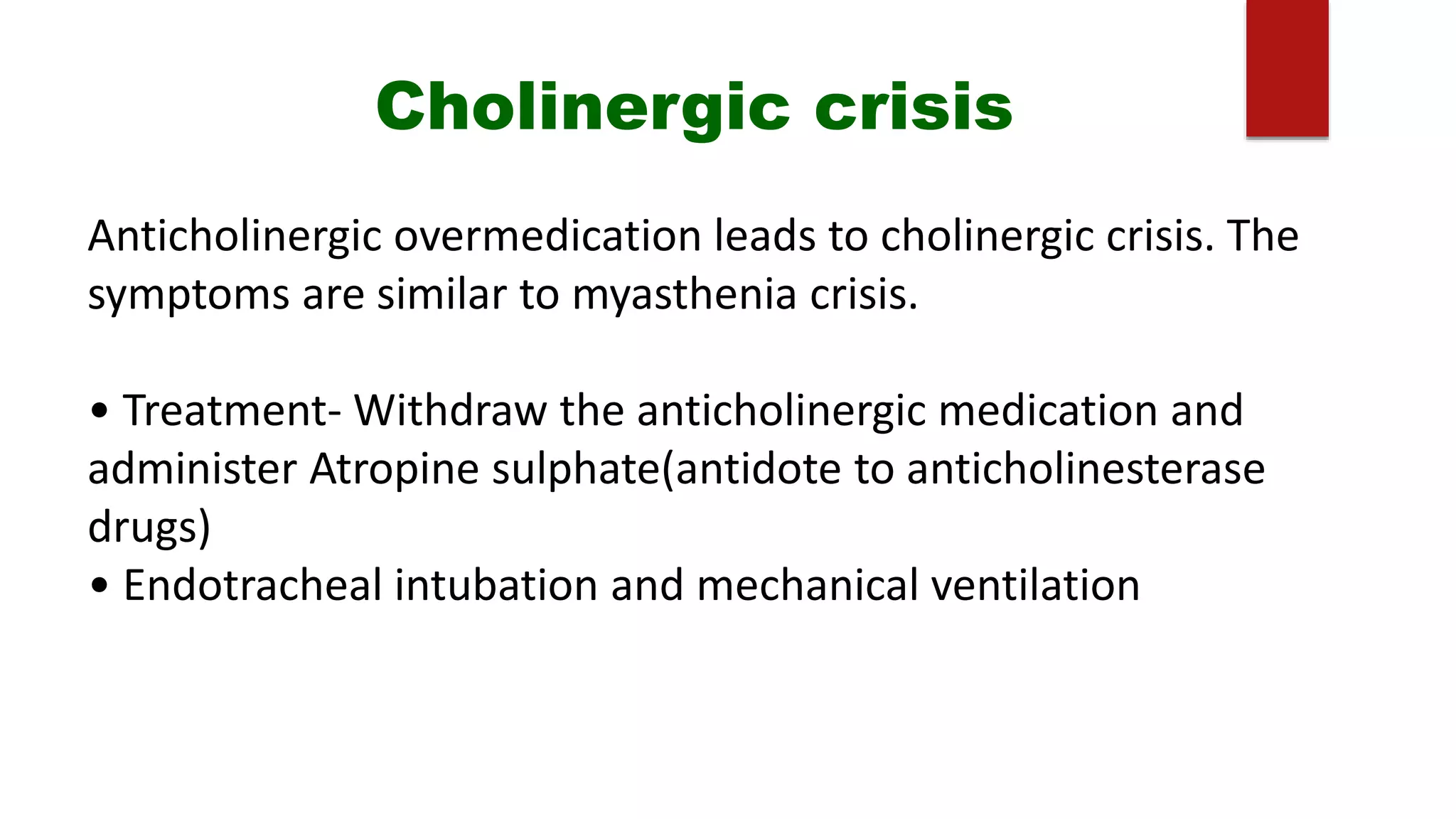 Cholinergic crisis

Anticholinergic overmedication leads to cholinergic crisis. The symptoms are similar to myasthenia crisis.

• Treatment- Withdraw the anticholinergic medication and administer Atropine sulphate(antidote to anticholinesterase drugs)
• Endotracheal intubation and mechanical ventilation